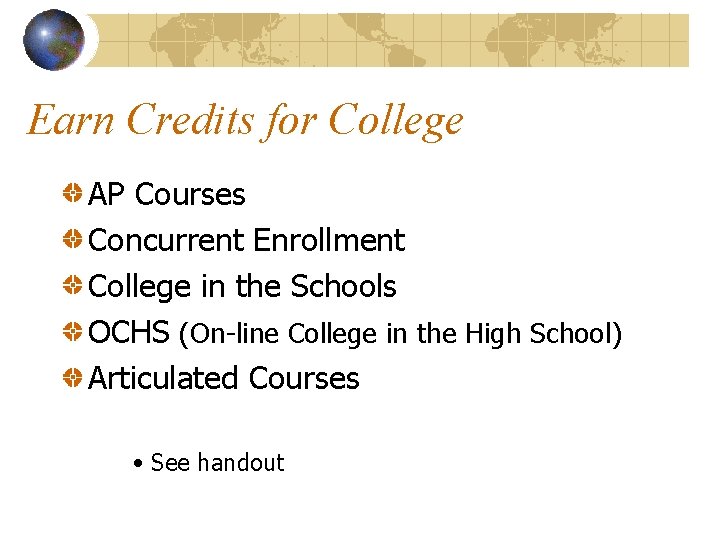 Earn Credits for College

AP Courses
Concurrent Enrollment
College in the Schools
OCHS (On-line College in the High School)
Articulated Courses

• See handout